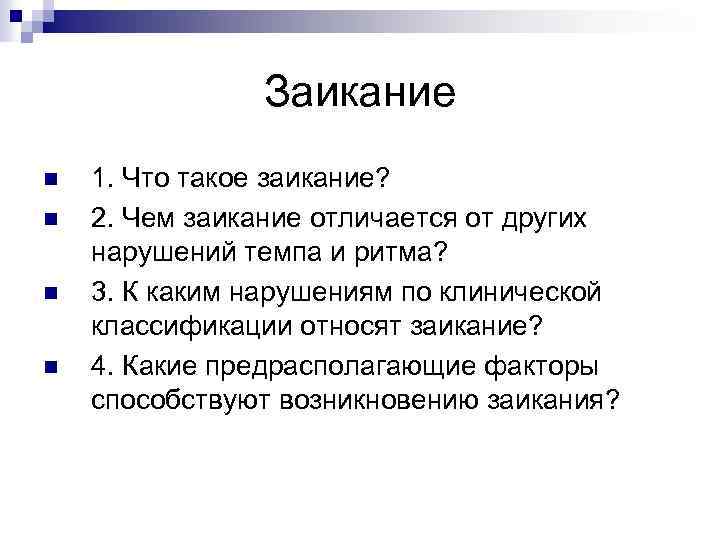 Заикание

1. Что такое заикание?

2. Чем заикание отличается от других нарушений темпа и ритма?

3. К каким нарушениям по клинической классификации относят заикание?

4. Какие предрасполагающие факторы способствуют возникновению заикания?